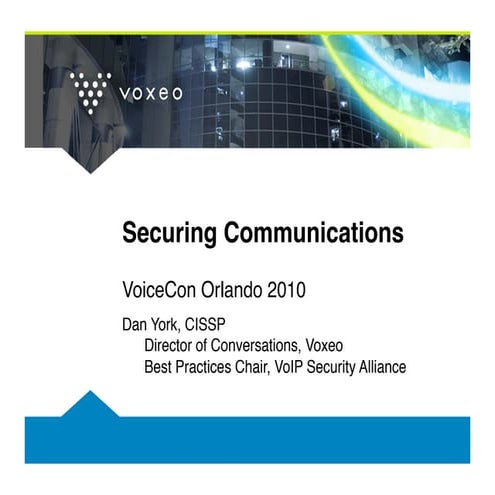 voxeo

Securing Communications

VoiceCon Orlando 2010

Dan York, CISSP
Director of Conversations, Voxeo
Best Practices Chair, VoIP Security Alliance